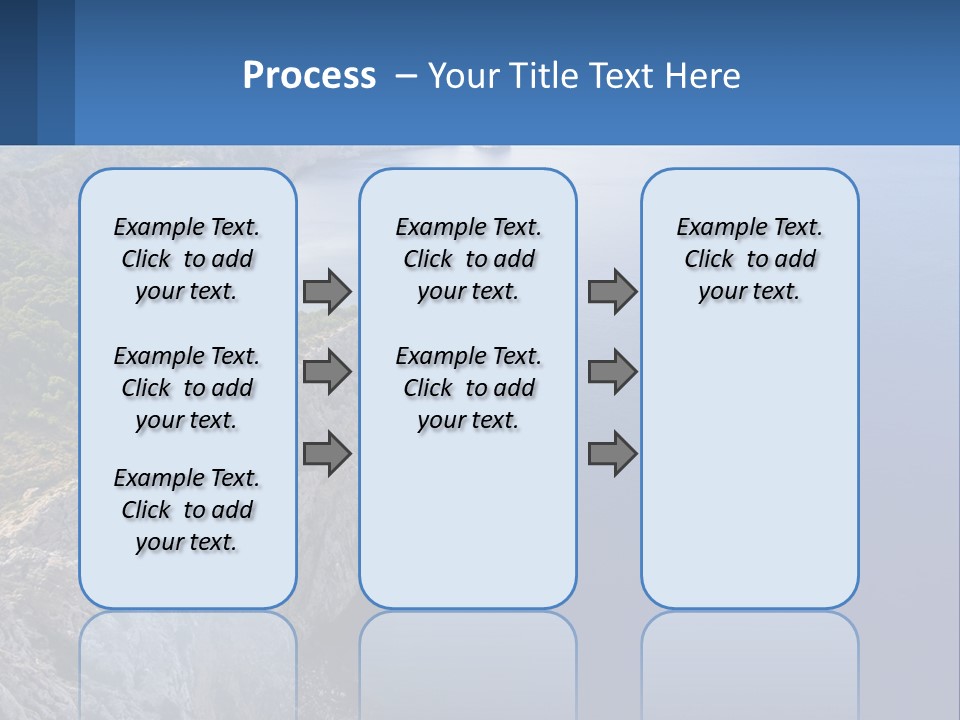 Process – Your Title Text Here

Example Text. Click to add your text.

Example Text. Click to add your text.

Example Text. Click to add your text.

Example Text. Click to add your text.

Example Text. Click to add your text.

Example Text. Click to add your text.